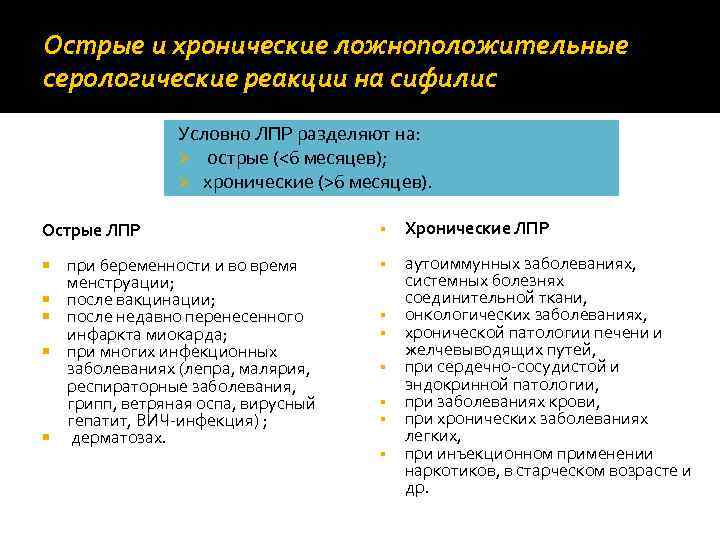 Острые и хронические ложноположительные серологические реакции на сифилис

Условно ЛПР разделяют на:
- острые (<6 месяцев);
- хронические (>6 месяцев).

Острые ЛПР

- при беременности и во время менструации;
- после вакцинации;
- после недавно перенесенного инфаркта миокарда;
- при многих инфекционных заболеваниях (лепра, малярия, респираторные заболевания, грипп, ветряная оспа, вирусный гепатит, ВИЧ-инфекция) ;
- дерматозах.

- Хронические ЛПР

- аутоиммунных заболеваниях, системных болезнях соединительной ткани,
- онкологических заболеваниях,
- хронической патологии печени и желчевыводящих путей,
- при сердечно-сосудистой и эндокринной патологии,
- при заболеваниях крови,
- при хронических заболеваниях легких,
- при инъекционном применении наркотиков, в старческом возрасте и др.